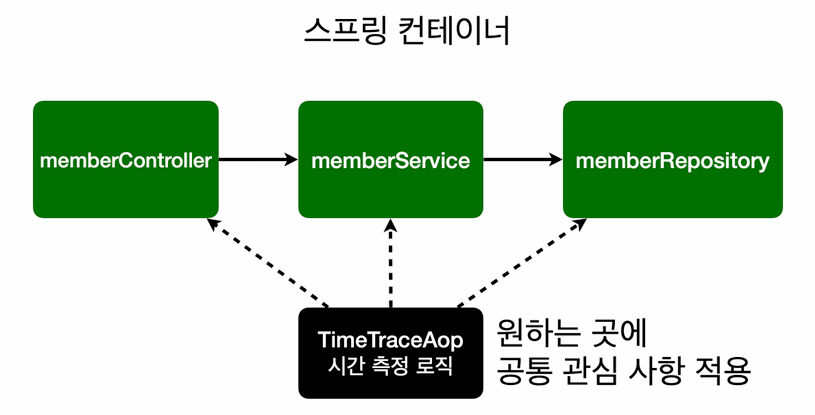 스프링 컨테이너

memberController

memberService

memberRepository

TimeTraceAop
시간 측정 로직

원하는 곳에
공통 관심 사항 적용